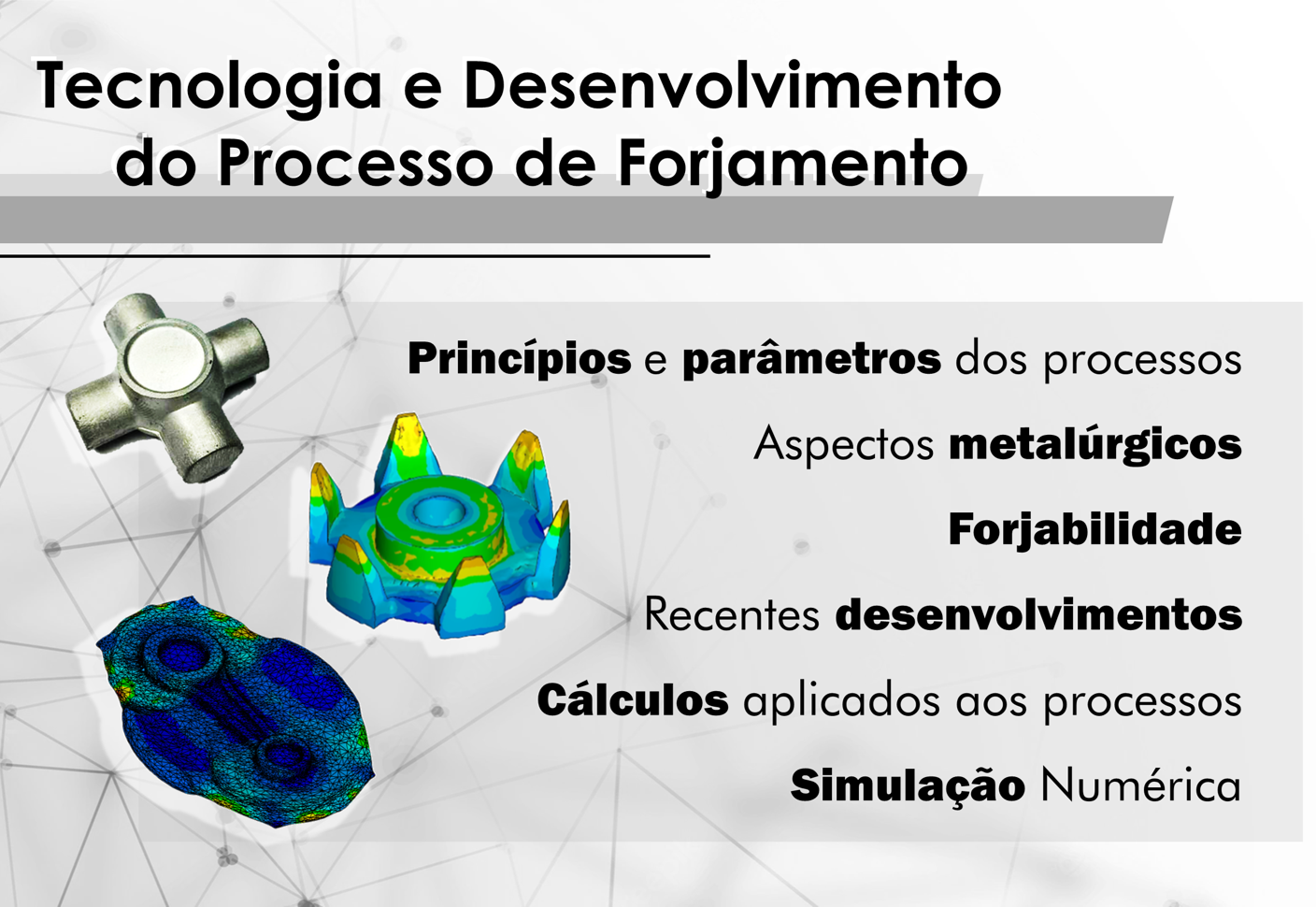 Tecnologia e Desenvolvimento do Processo de Forjamento

Princípios e parâmetros dos processos

Aspectos metalúrgicos

Forjabilidade

Recentes desenvolvimentos

Cálculos aplicados aos processos

Simulação Numérica